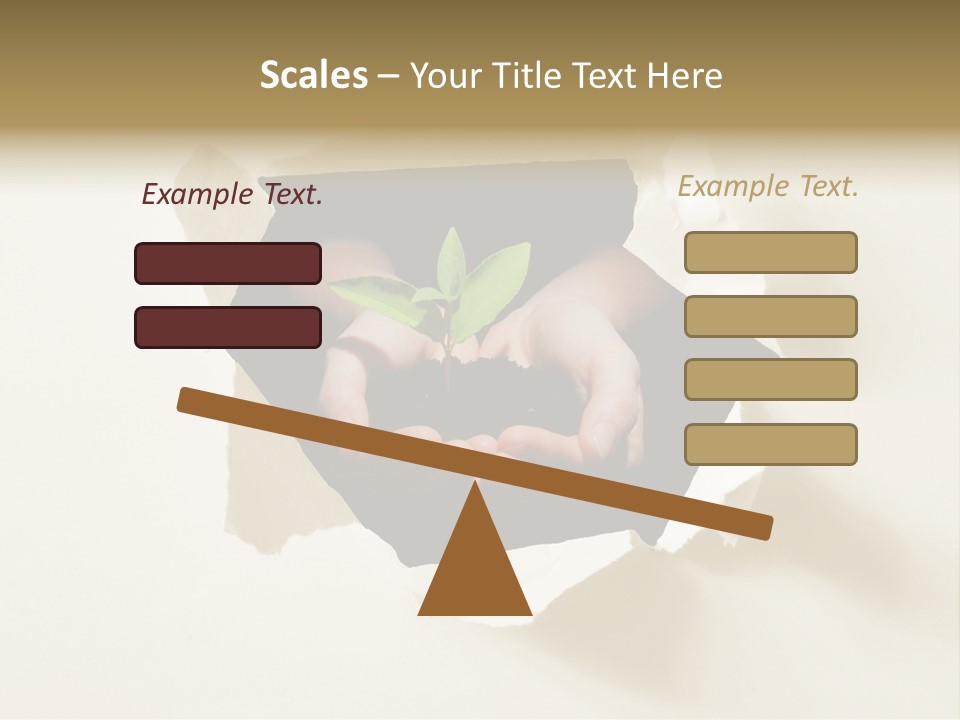 Scales – Your Title Text Here

Example Text.

Example Text.